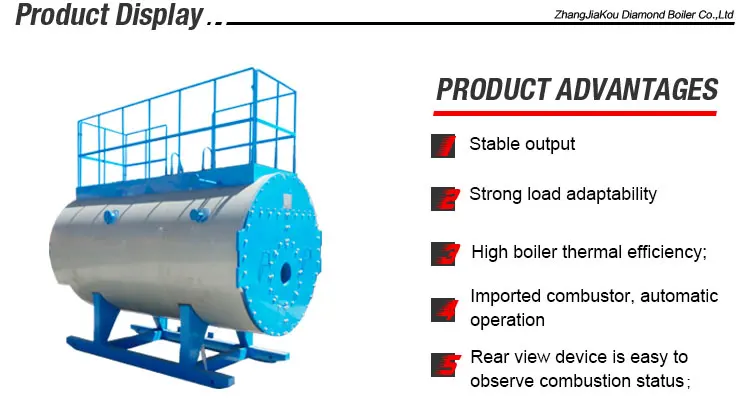 Product Display ..

ZhangJiaKou Diamond Boiler Co.,Ltd

PRODUCT ADVANTAGES

1 Stable output

2 Strong load adaptability

3 High boiler thermal efficiency;

4 Imported combustor, automatic operation

5 Rear view device is easy to observe combustion status；